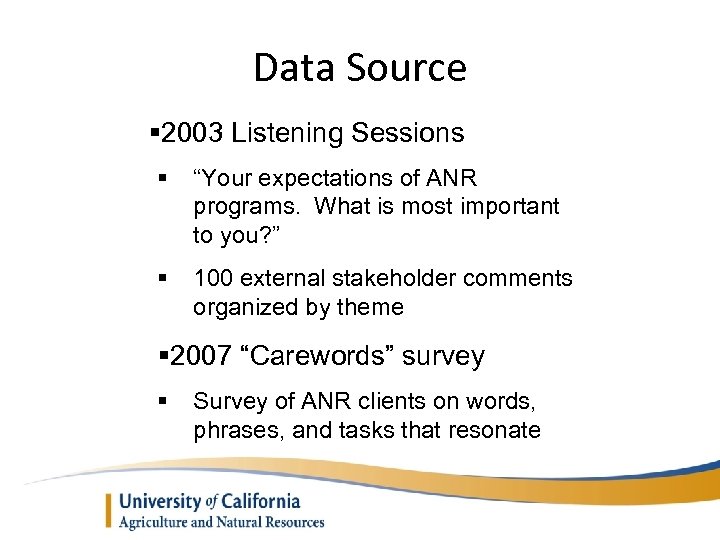 Data Source

▪2003 Listening Sessions

▪ “Your expectations of ANR programs. What is most important to you?”

▪ 100 external stakeholder comments organized by theme

▪2007 “Carewords” survey

▪ Survey of ANR clients on words, phrases, and tasks that resonate

University of California
Agriculture and Natural Resources